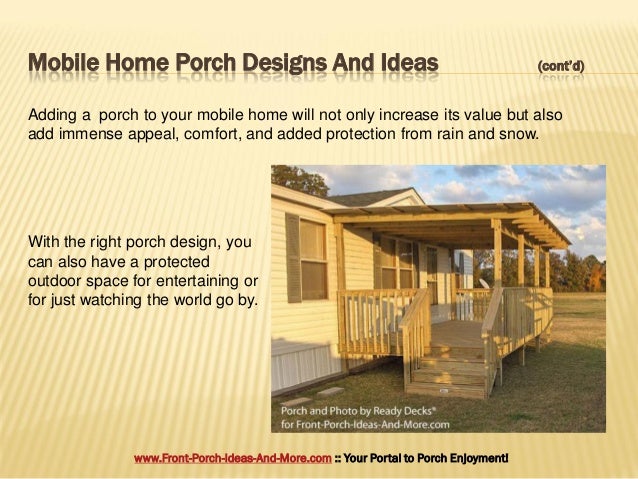 Mobile Home Porch Designs And Ideas (cont'd)

Adding a porch to your mobile home will not only increase its value but also add immense appeal, comfort, and added protection from rain and snow.

With the right porch design, you can also have a protected outdoor space for entertaining or for just watching the world go by.

Porch and Photo by Ready Decks® for Front-Porch-Ideas-And-More.com

www.Front-Porch-Ideas-And-More.com :: Your Portal to Porch Enjoyment!